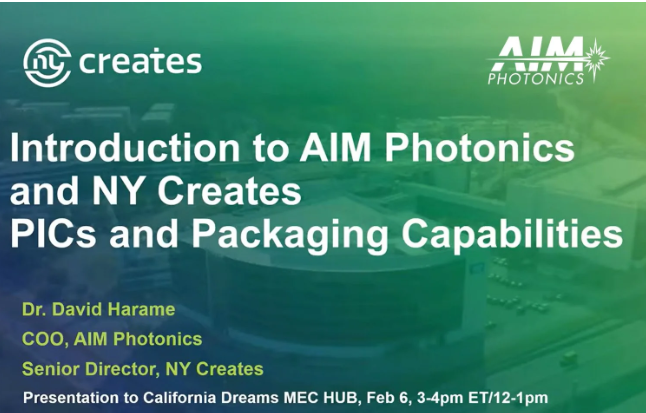 ny creates

AIM PHOTONICS

Introduction to AIM Photonics and NY Creates PICs and Packaging Capabilities

Dr. David Harame
COO, AIM Photonics
Senior Director, NY Creates

Presentation to California Dreams MEC HUB, Feb 6, 3-4pm ET/12-1pm